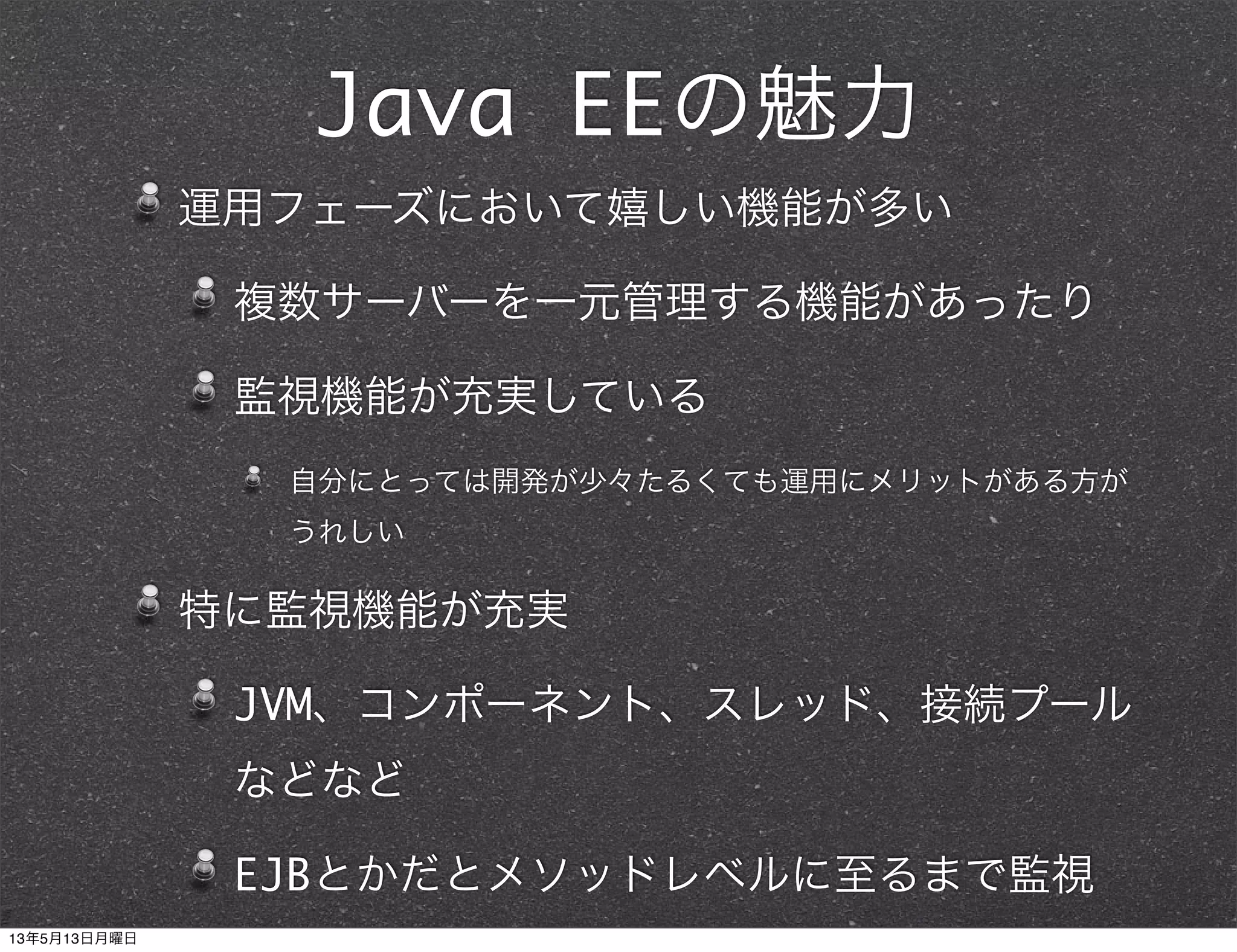 Java EEの魅力

運用フェーズにおいて嬉しい機能が多い

複数サーバーを一元管理する機能があったり

監視機能が充実している

自分にとっては開発が少々たるくても運用にメリットがある方がうれしい

特に監視機能が充実

JVM、コンポーネント、スレッド、接続プールなどなど

EJBとかだとメソッドレベルに至るまで監視

13年5月13日月曜日